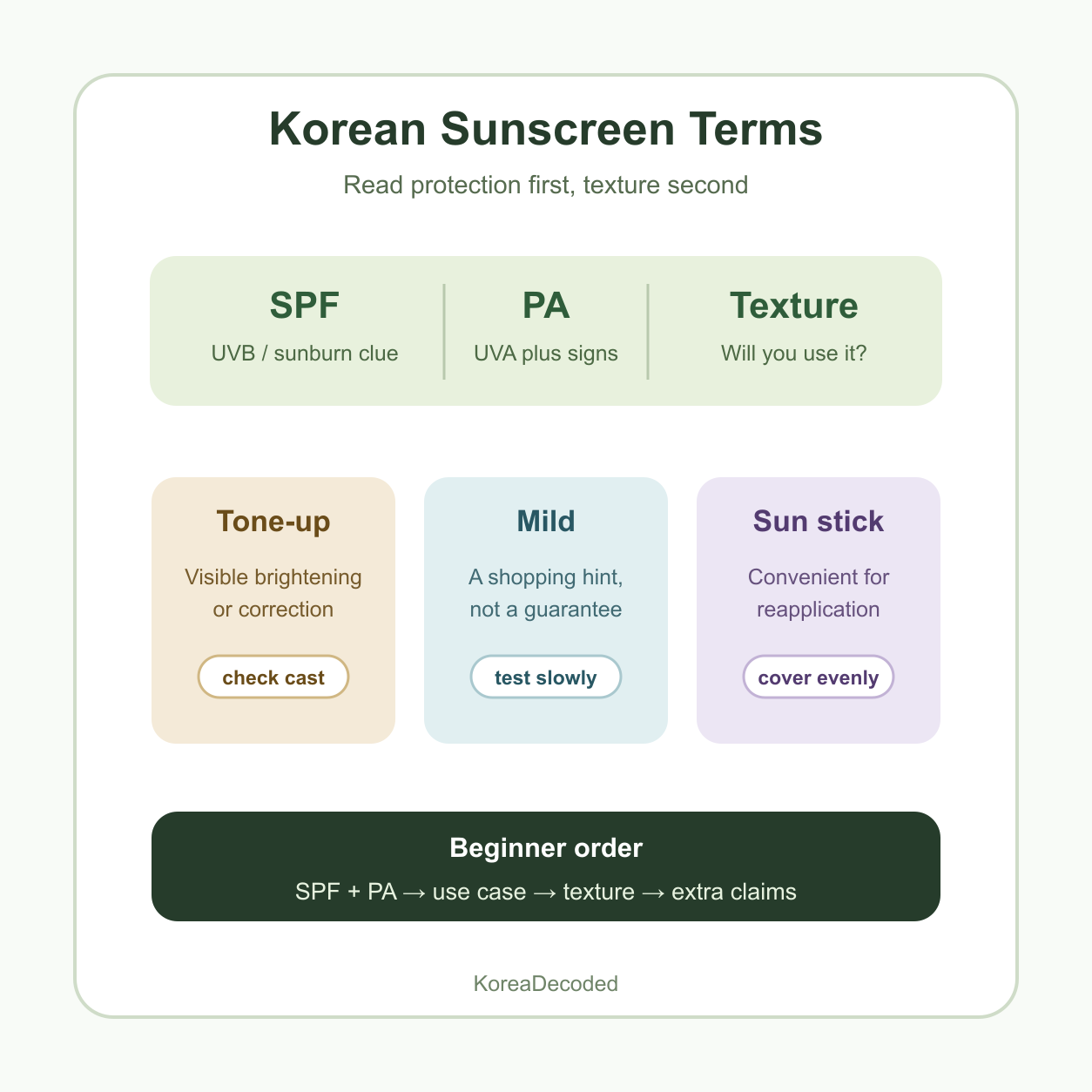 Korean Sunscreen Terms

Read protection first, texture second

SPF
UVB / sunburn clue

PA
UVA plus signs

Texture
Will you use it?

Tone-up
Visible brightening or correction
check cast

Mild
A shopping hint, not a guarantee
test slowly

Sun stick
Convenient for reapplication
cover evenly

Beginner order
SPF + PA → use case → texture → extra claims

KoreaDecoded